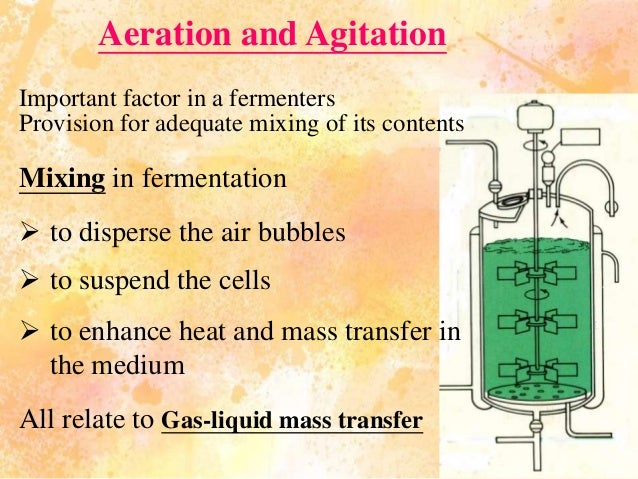 Aeration and Agitation

Important factor in a fermenters
Provision for adequate mixing of its contents

Mixing in fermentation

➢ to disperse the air bubbles

➢ to suspend the cells

➢ to enhance heat and mass transfer in the medium

All relate to Gas-liquid mass transfer